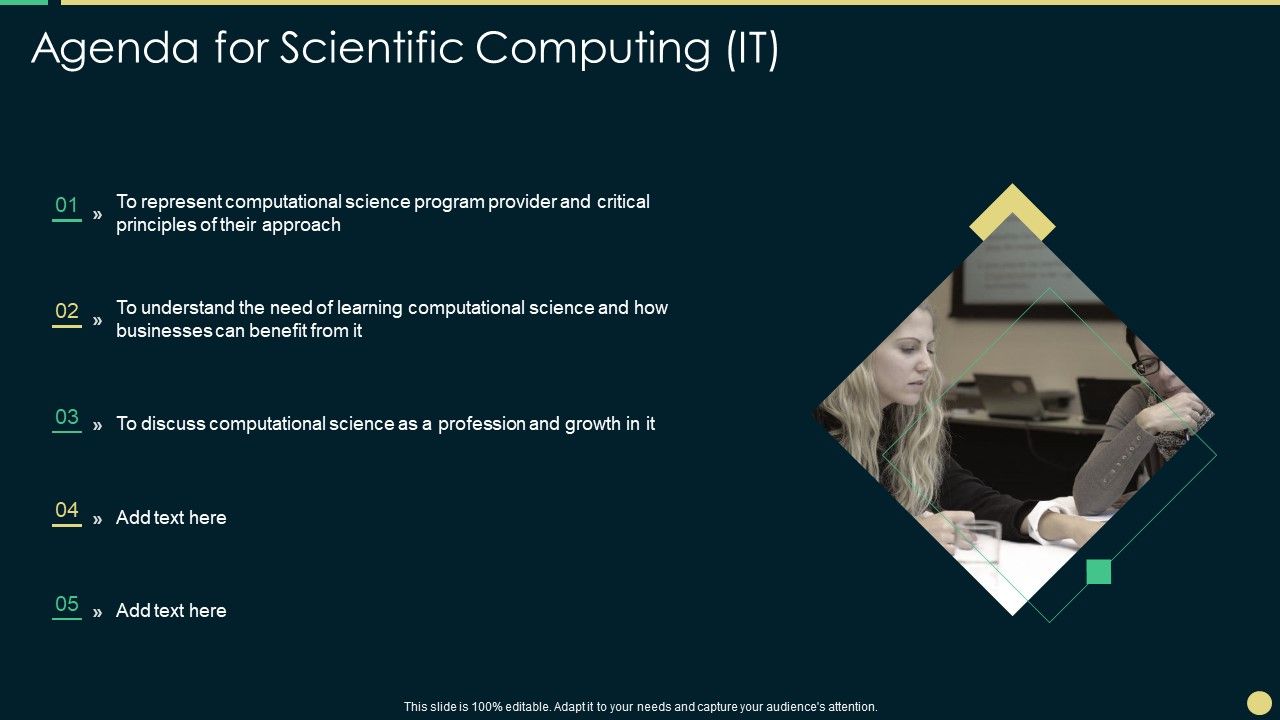 Agenda for Scientific Computing (IT)

01 » To represent computational science program provider and critical principles of their approach

02 » To understand the need of learning computational science and how businesses can benefit from it

03 » To discuss computational science as a profession and growth in it

04 » Add text here

05 » Add text here

This slide is 100% editable. Adapt it to your needs and capture your audience's attention.